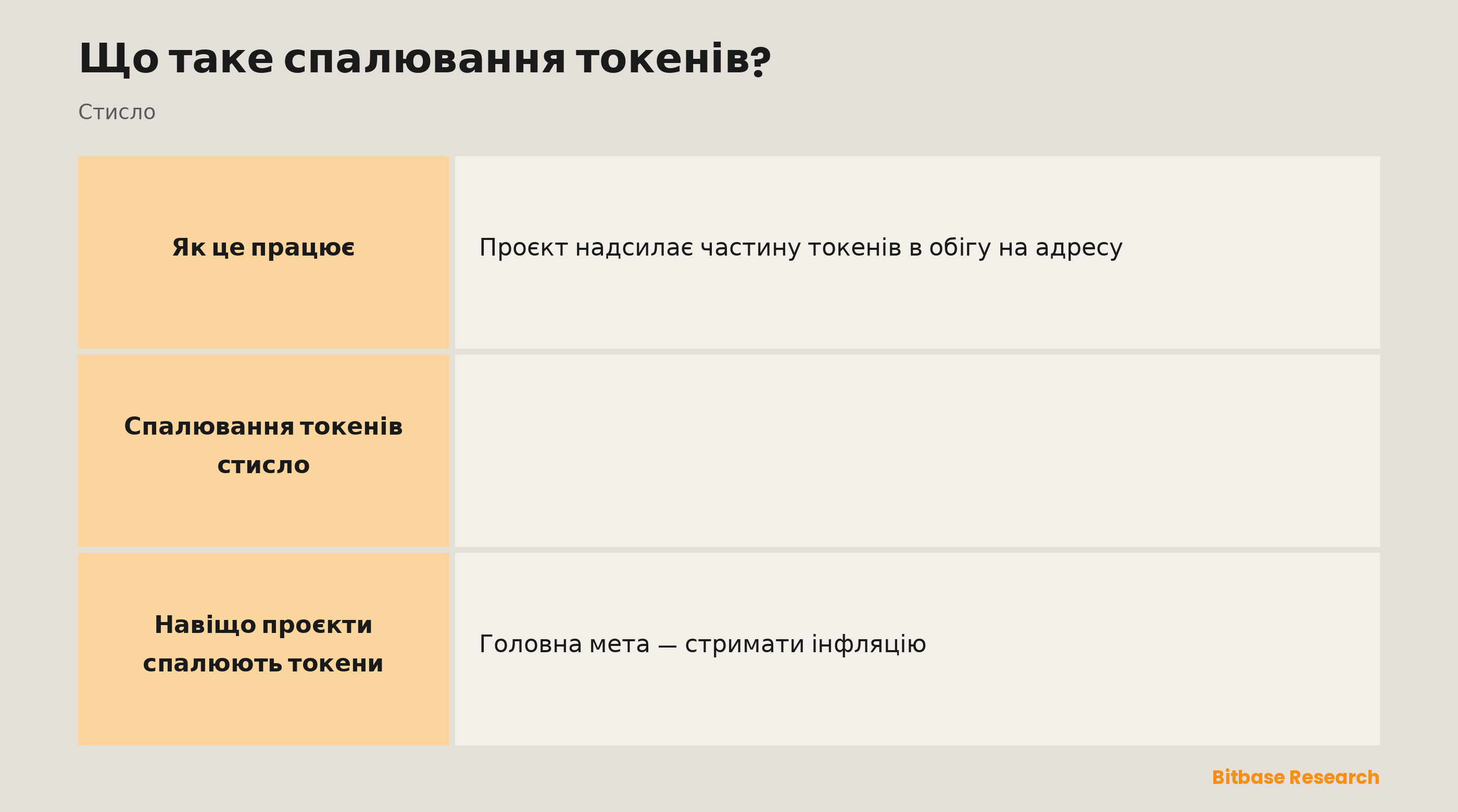 Що таке спалювання токенів?

Стисло

| Як це працює | Проєкт надсилає частину токенів в обігу на адресу |
|---|---|
| Спалювання токенів стисло | |
| Навіщо проєкти спалюють токени | Головна мета — стримати інфляцію |

Bitbase Research